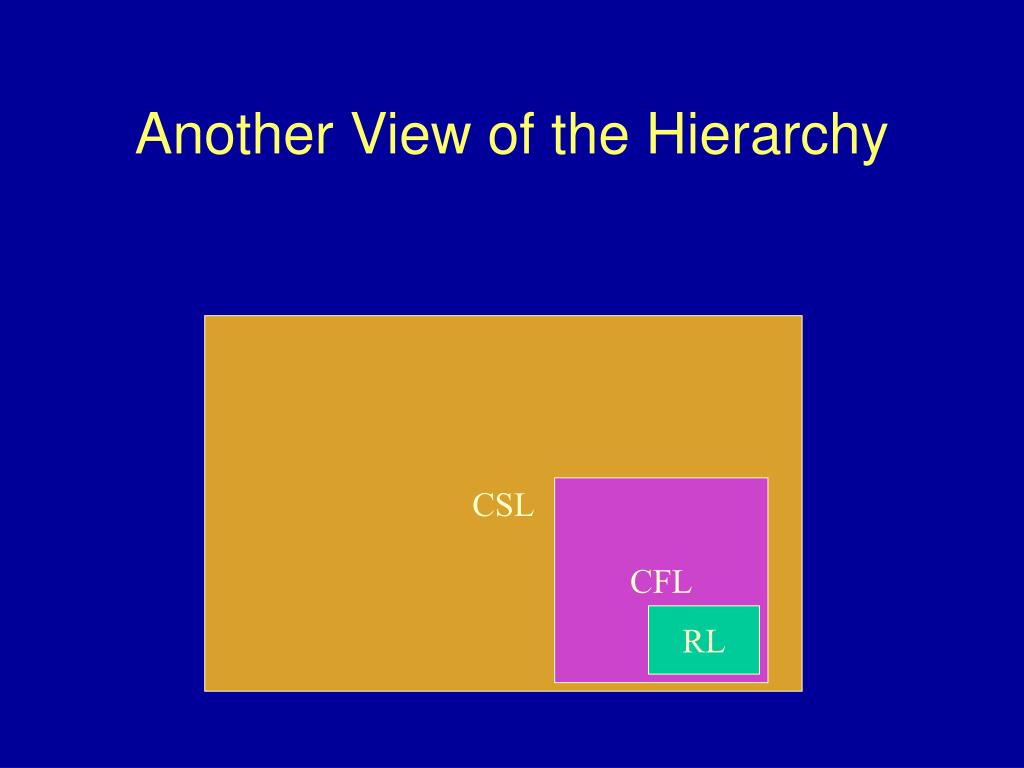 Another View of the Hierarchy

CSL

CFL

RL